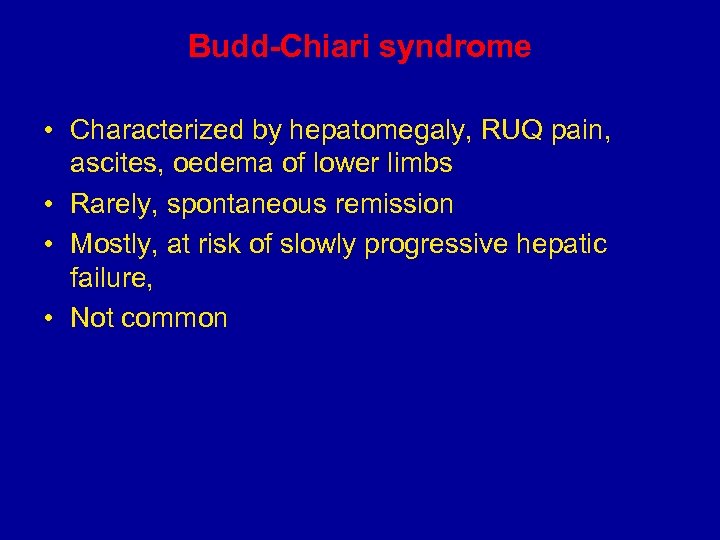 Budd-Chiari syndrome

• Characterized by hepatomegaly, RUQ pain, ascites, oedema of lower limbs
• Rarely, spontaneous remission
• Mostly, at risk of slowly progressive hepatic failure,
• Not common